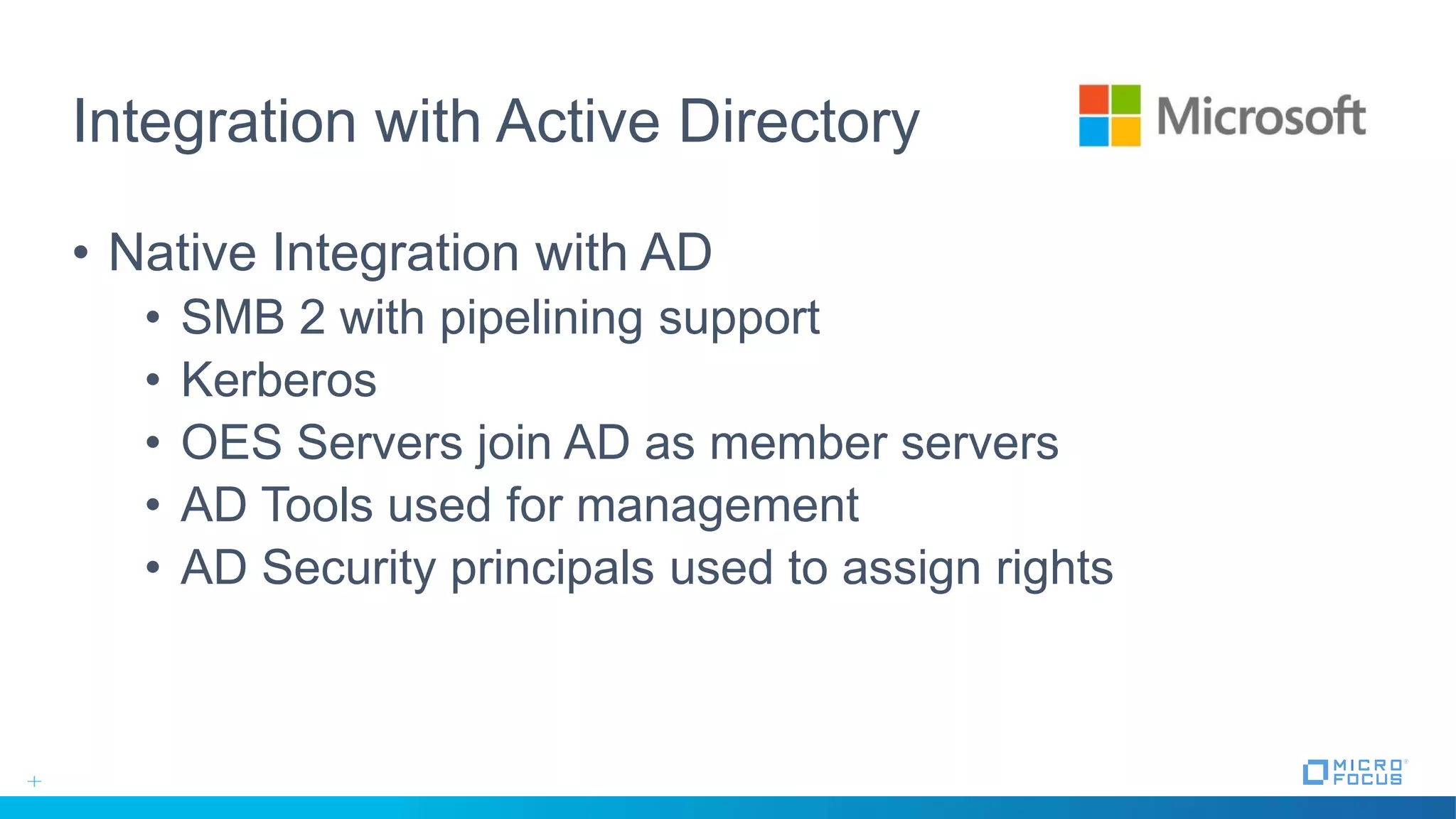 Integration with Active Directory

Microsoft

• Native Integration with AD
  • SMB 2 with pipelining support
  • Kerberos
  • OES Servers join AD as member servers
  • AD Tools used for management
  • AD Security principals used to assign rights

MICRO FOCUS